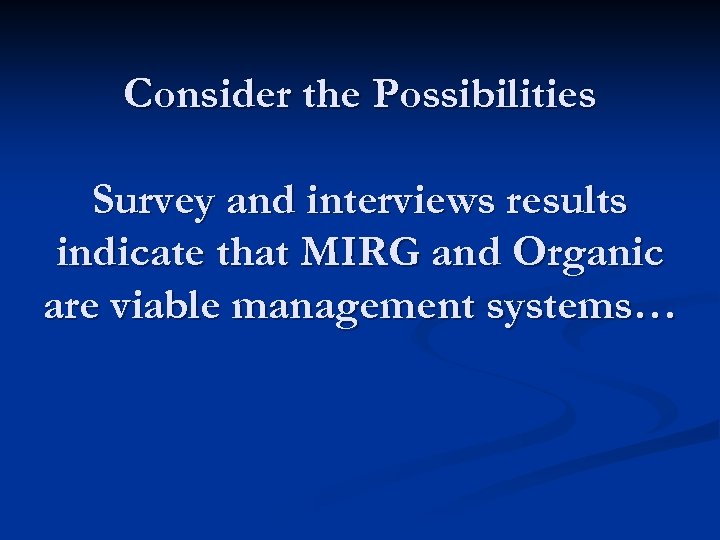 Consider the Possibilities

Survey and interviews results indicate that MIRG and Organic are viable management systems…